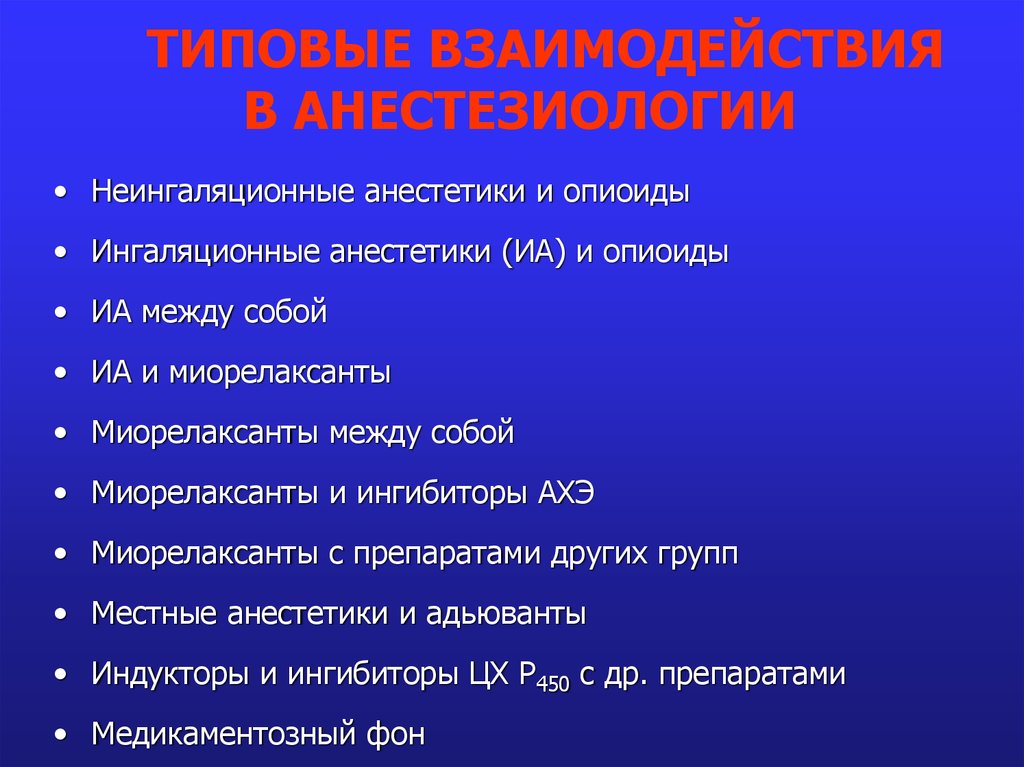 ТИПОВЫЕ ВЗАИМОДЕЙСТВИЯ В АНЕСТЕЗИОЛОГИИ

• Неингаляционные анестетики и опиоиды
• Ингаляционные анестетики (ИА) и опиоиды
• ИА между собой
• ИА и миорелаксанты
• Миорелаксанты между собой
• Миорелаксанты и ингибиторы АХЭ
• Миорелаксанты с препаратами других групп
• Местные анестетики и адьюванты
• Индукторы и ингибиторы ЦХ $P_{450}$ с др. препаратами
• Медикаментозный фон